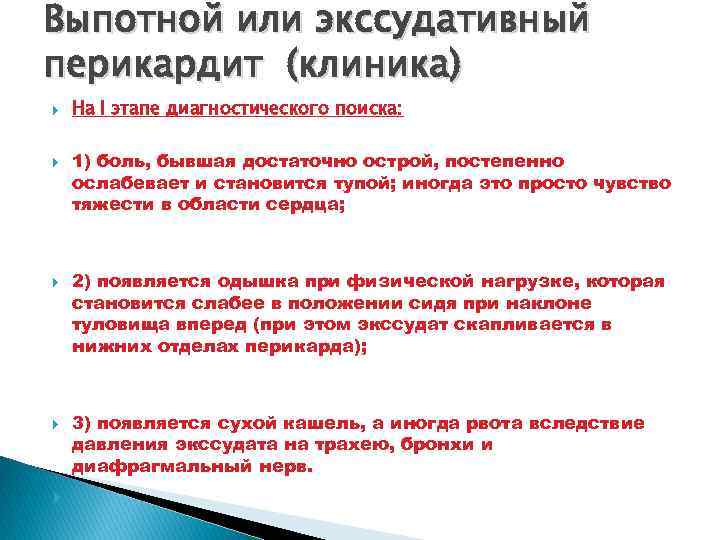 Выпотной или экссудативный перикардит (клиника)

На I этапе диагностического поиска:

1) боль, бывшая достаточно острой, постепенно ослабевает и становится тупой; иногда это просто чувство тяжести в области сердца;

2) появляется одышка при физической нагрузке, которая становится слабее в положении сидя при наклоне туловища вперед (при этом экссудат скапливается в нижних отделах перикарда);

3) появляется сухой кашель, а иногда рвота вследствие давления экссудата на трахею, бронхи и диафрагмальный нерв.